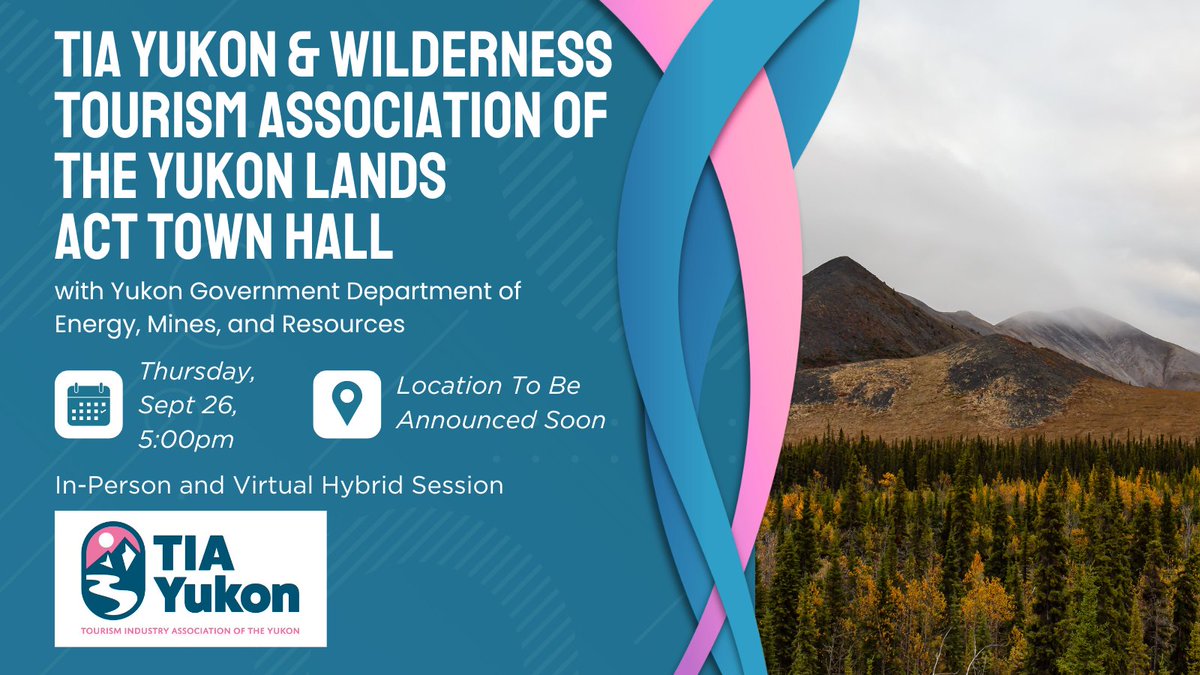 TIA YUKON & WILDERNESS TOURISM ASSOCIATION OF THE YUKON LANDS ACT TOWN HALL

with Yukon Government Department of Energy, Mines, and Resources

Thursday, Sept 26, 5:00pm

Location To Be Announced Soon

In-Person and Virtual Hybrid Session

TIA Yukon

TOURISM INDUSTRY ASSOCIATION OF THE YUKON